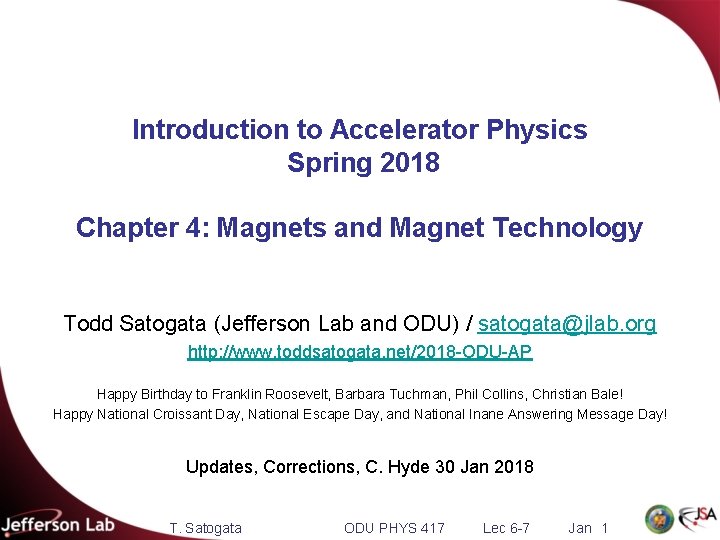 Introduction to Accelerator Physics
Spring 2018

Chapter 4: Magnets and Magnet Technology

Todd Satogata (Jefferson Lab and ODU) / satogata@jlab.org
http://www.toddsatogata.net/2018-ODU-AP

Happy Birthday to Franklin Roosevelt, Barbara Tuchman, Phil Collins, Christian Bale!
Happy National Croissant Day, National Escape Day, and National Inane Answering Message Day!

Updates, Corrections, C. Hyde 30 Jan 2018

Jefferson Lab T. Satogata ODU PHYS 417 Lec 6-7 Jan 1 JSA